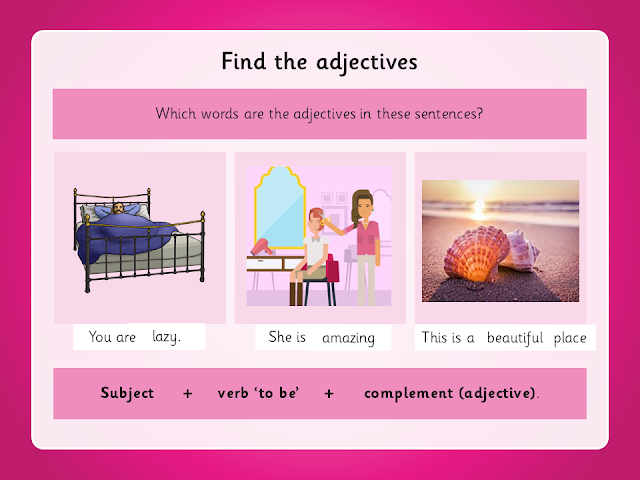 Find the adjectives

Which words are the adjectives in these sentences?

You are lazy.

She is amazing

This is a beautiful place

Subject + verb 'to be' + complement (adjective).